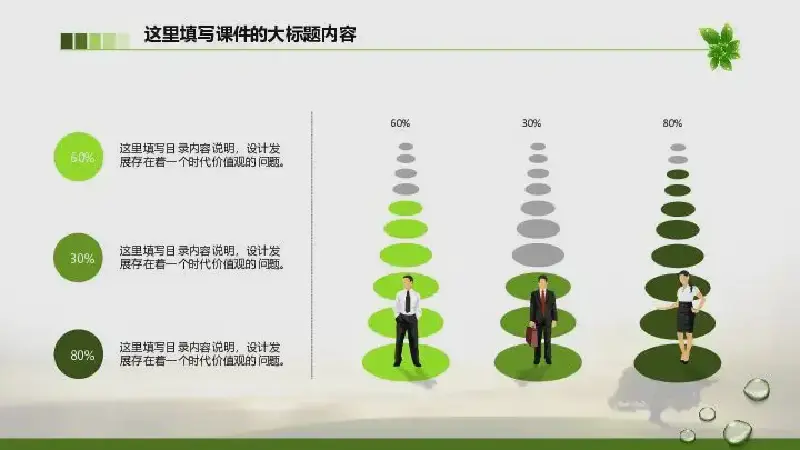 这里填写课件的大标题内容

60%
这里填写目录内容说明，设计发展存在着一个时代价值观的问题。

30%
这里填写目录内容说明，设计发展存在着一个时代价值观的问题。

80%
这里填写目录内容说明，设计发展存在着一个时代价值观的问题。

60%

30%

80%